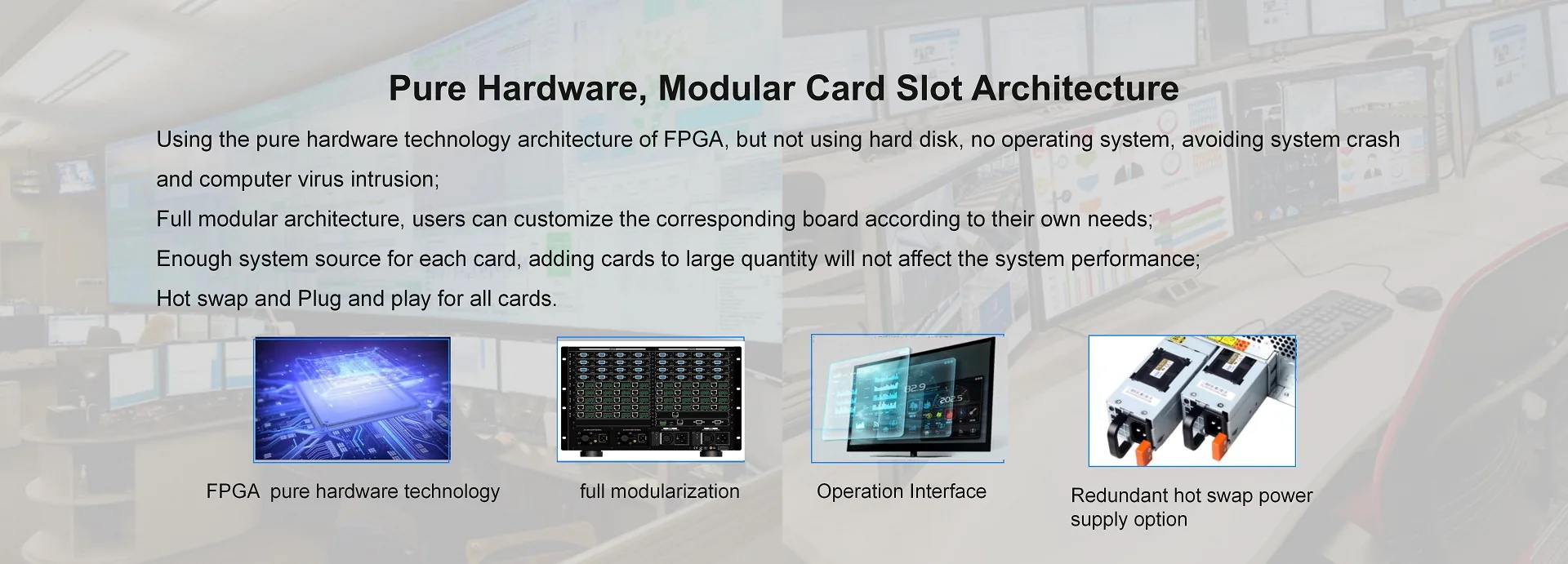 Pure Hardware, Modular Card Slot Architecture

Using the pure hardware technology architecture of FPGA, but not using hard disk, no operating system, avoiding system crash and computer virus intrusion;

Full modular architecture, users can customize the corresponding board according to their own needs;

Enough system source for each card, adding cards to large quantity will not affect the system performance;

Hot swap and Plug and play for all cards.

FPGA pure hardware technology

full modularization

Operation Interface

Redundant hot swap power supply option